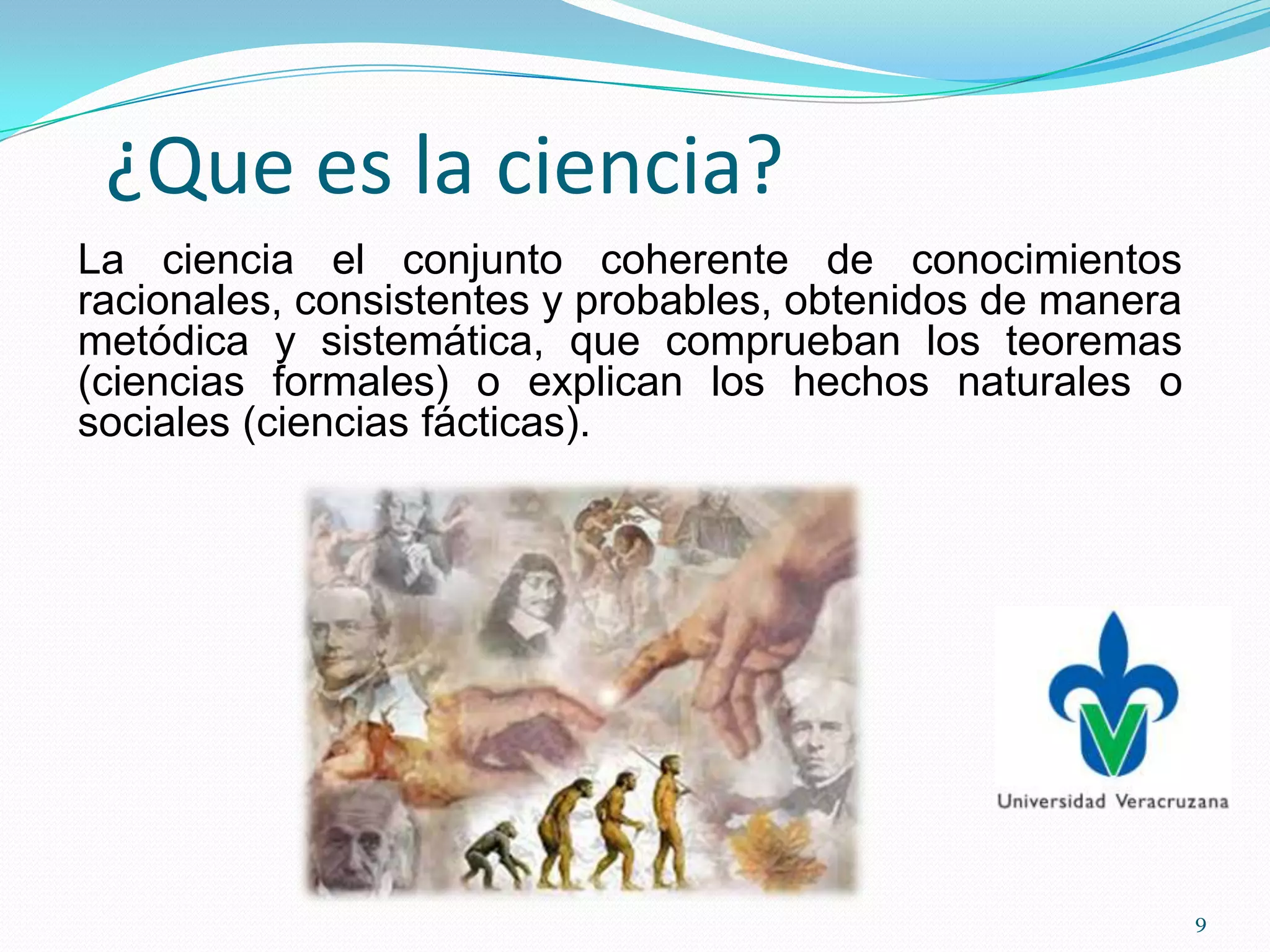 ¿Que es la ciencia?

La ciencia el conjunto coherente de conocimientos racionales, consistentes y probables, obtenidos de manera metódica y sistemática, que comprueban los teoremas (ciencias formales) o explican los hechos naturales o sociales (ciencias fácticas).

Universidad Veracruzana

9